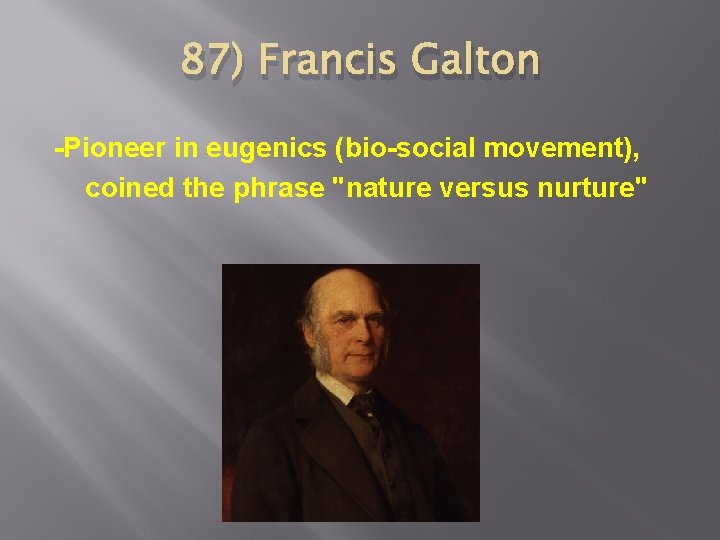 87) Francis Galton

-Pioneer in eugenics (bio-social movement), coined the phrase "nature versus nurture"